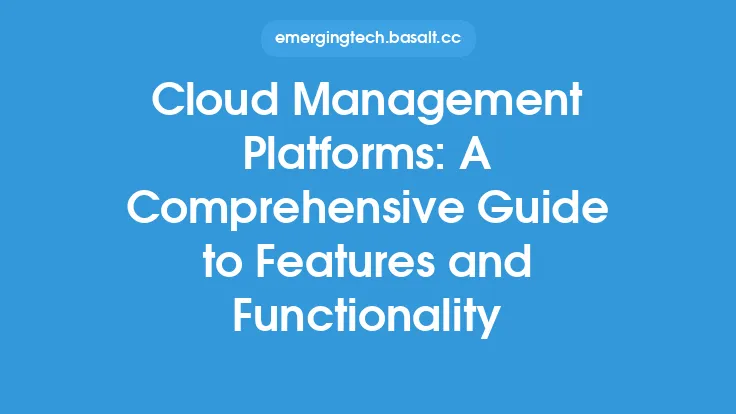 emergingtech.basalt.cc

Cloud Management Platforms: A Comprehensive Guide to Features and Functionality